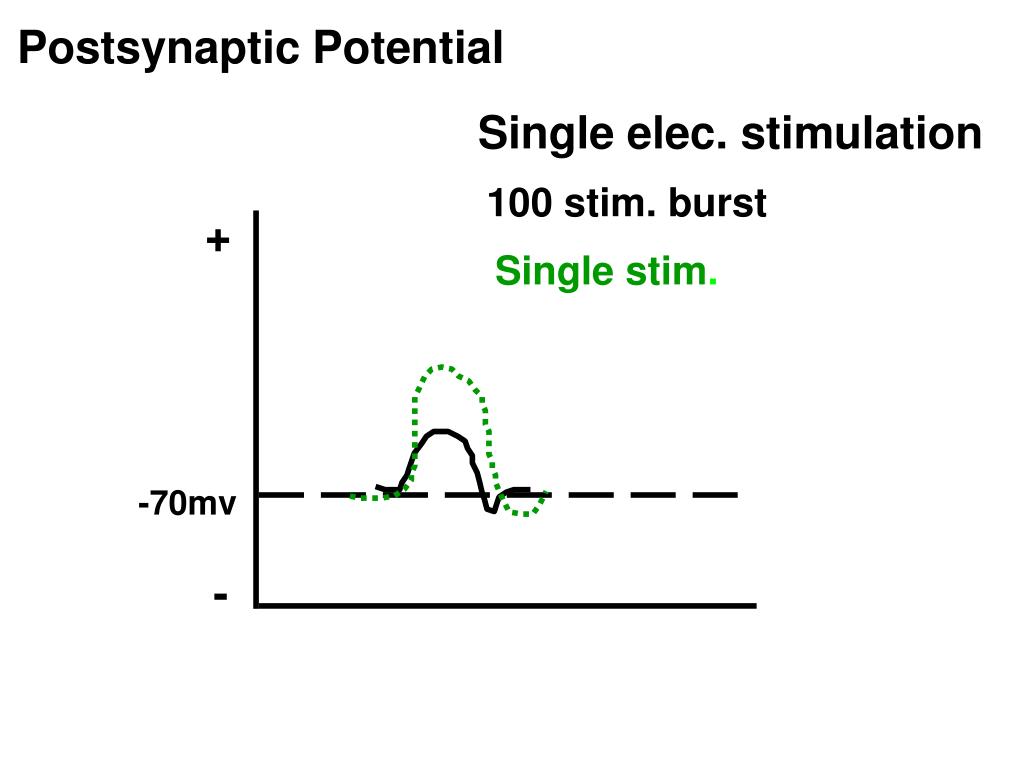 Postsynaptic Potential

Single elec. stimulation

100 stim. burst

Single stim.

+

-70mv

-